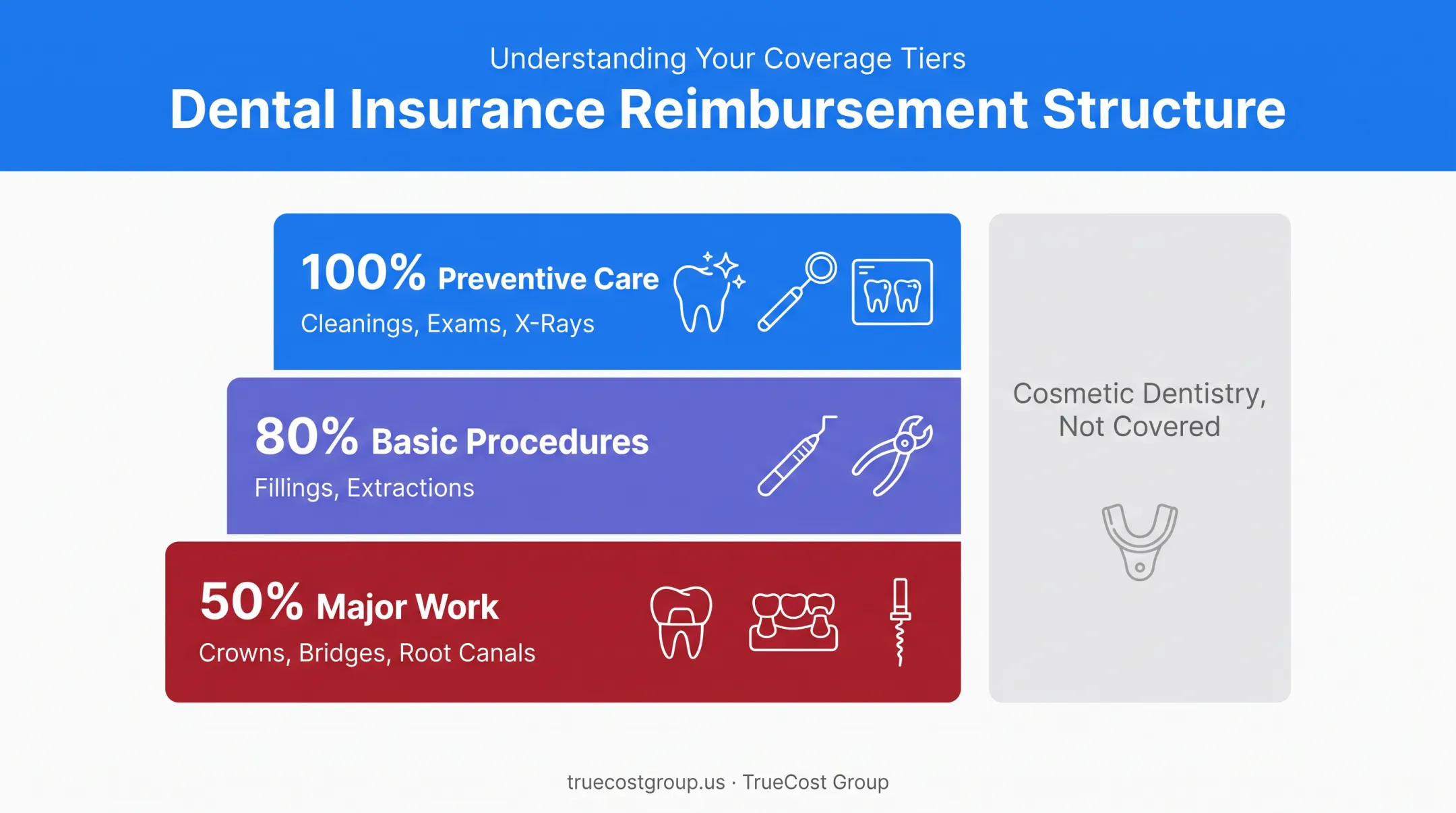 Understanding Your Coverage Tiers

Dental Insurance Reimbursement Structure

100% Preventive Care
Cleanings, Exams, X-Rays

80% Basic Procedures
Fillings, Extractions

50% Major Work
Crowns, Bridges, Root Canals

Cosmetic Dentistry, Not Covered

truecostgroup.us · TrueCost Group